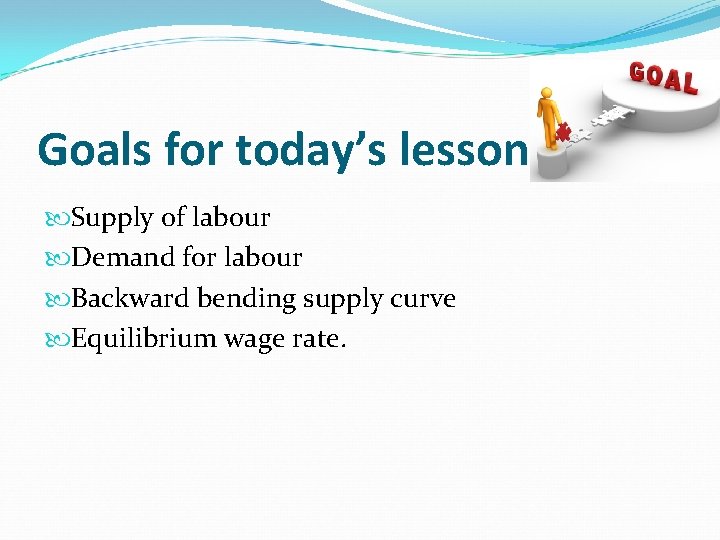 GOAL

Goals for today's lesson

Supply of labour
Demand for labour
Backward bending supply curve
Equilibrium wage rate.